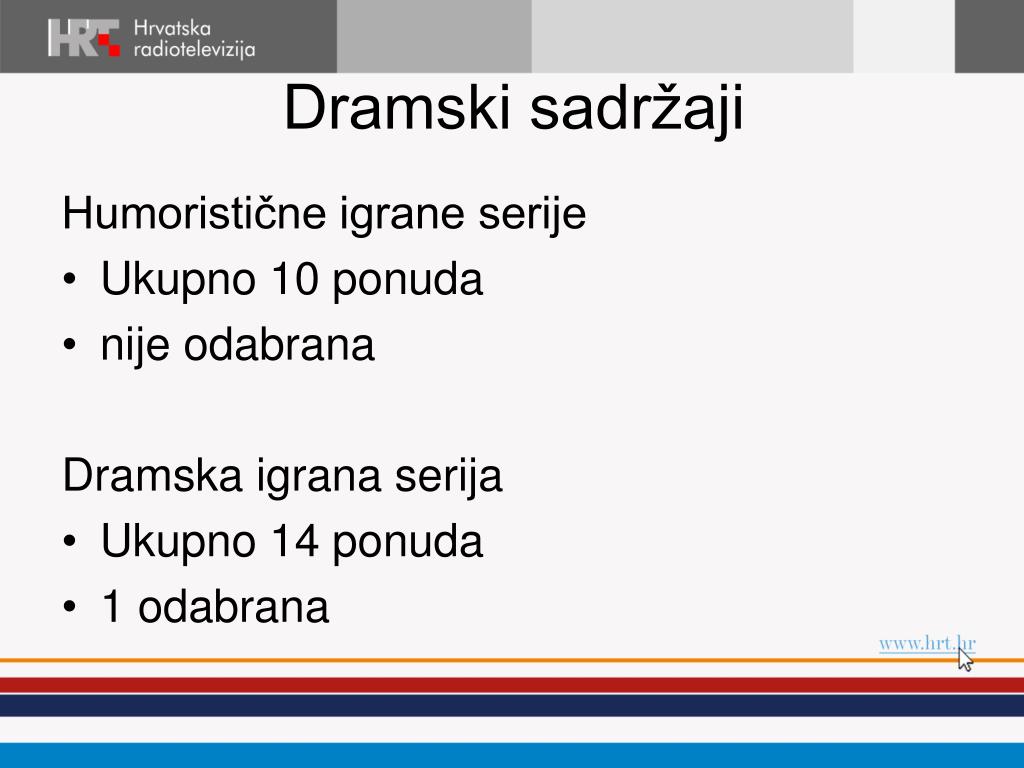 HRT Hrvatska radiotelevizija

Dramski sadržaji

Humoristične igrane serije
• Ukupno 10 ponuda
• nije odabrana

Dramska igrana serija
• Ukupno 14 ponuda
• 1 odabrana

www.hrt.hr